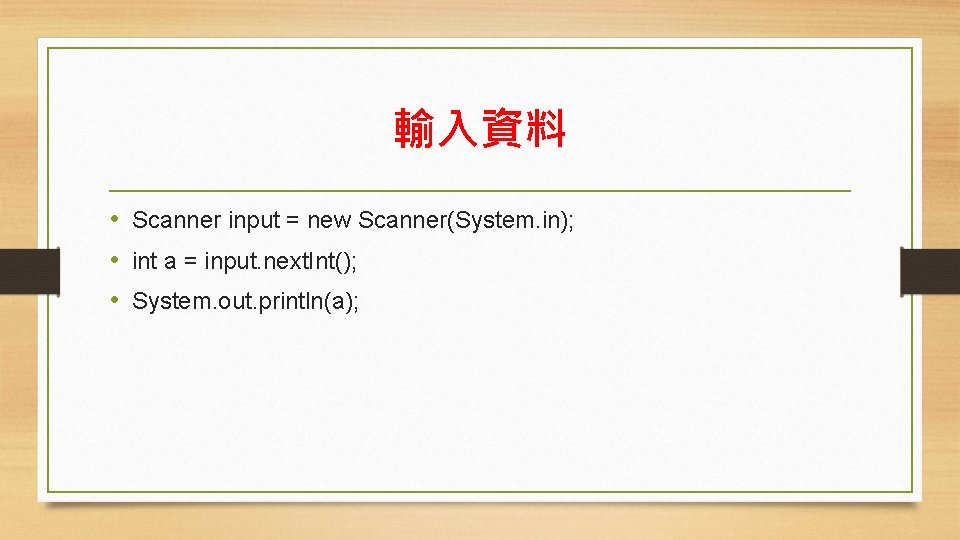 輸入資料

• Scanner input = new Scanner(System.in);
• int a = input.nextInt();
• System.out.println(a);